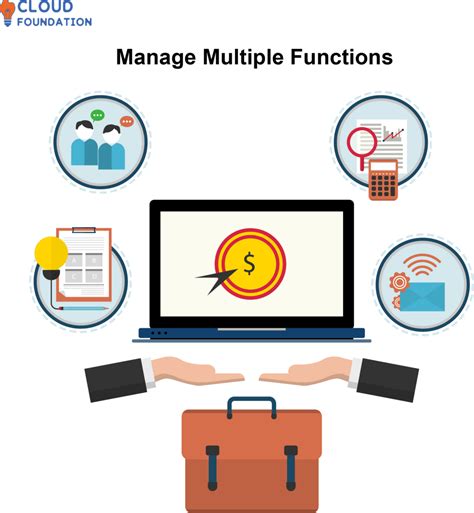 CLOUD
FOUNDATION

Manage Multiple Functions

A B
C D

$